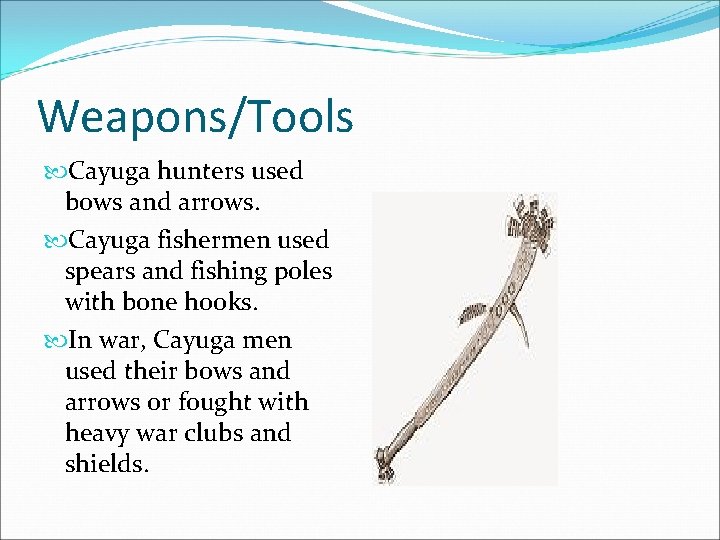 Weapons/Tools

Cayuga hunters used bows and arrows.

Cayuga fishermen used spears and fishing poles with bone hooks.

In war, Cayuga men used their bows and arrows or fought with heavy war clubs and shields.